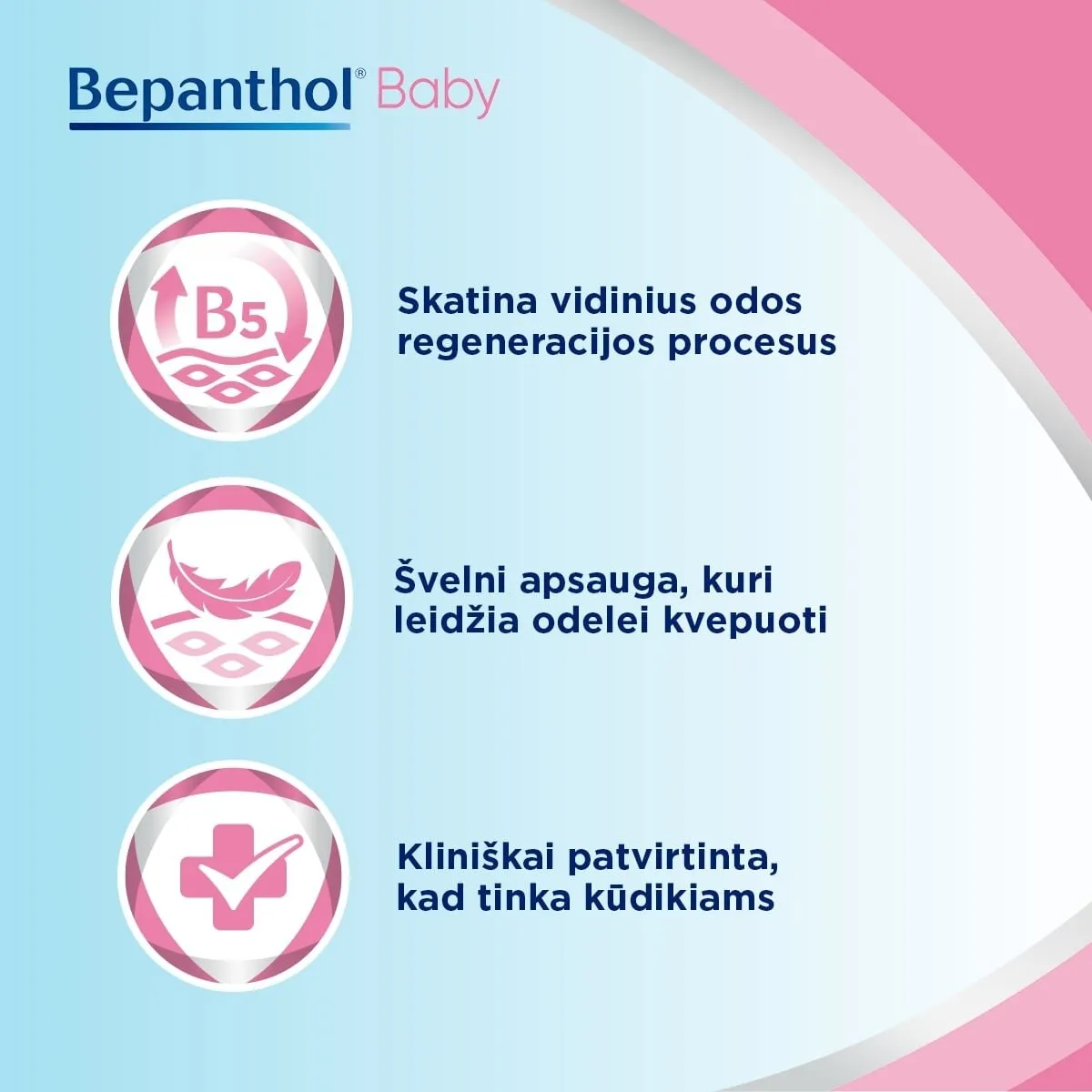 Bepanthol® Baby

B5

Skatina vidinius odos regeneracijos procesus

Švelni apsauga, kuri leidžia odelei kvepuoti

Kliniškai patvirtinta, kad tinka kūdikiams